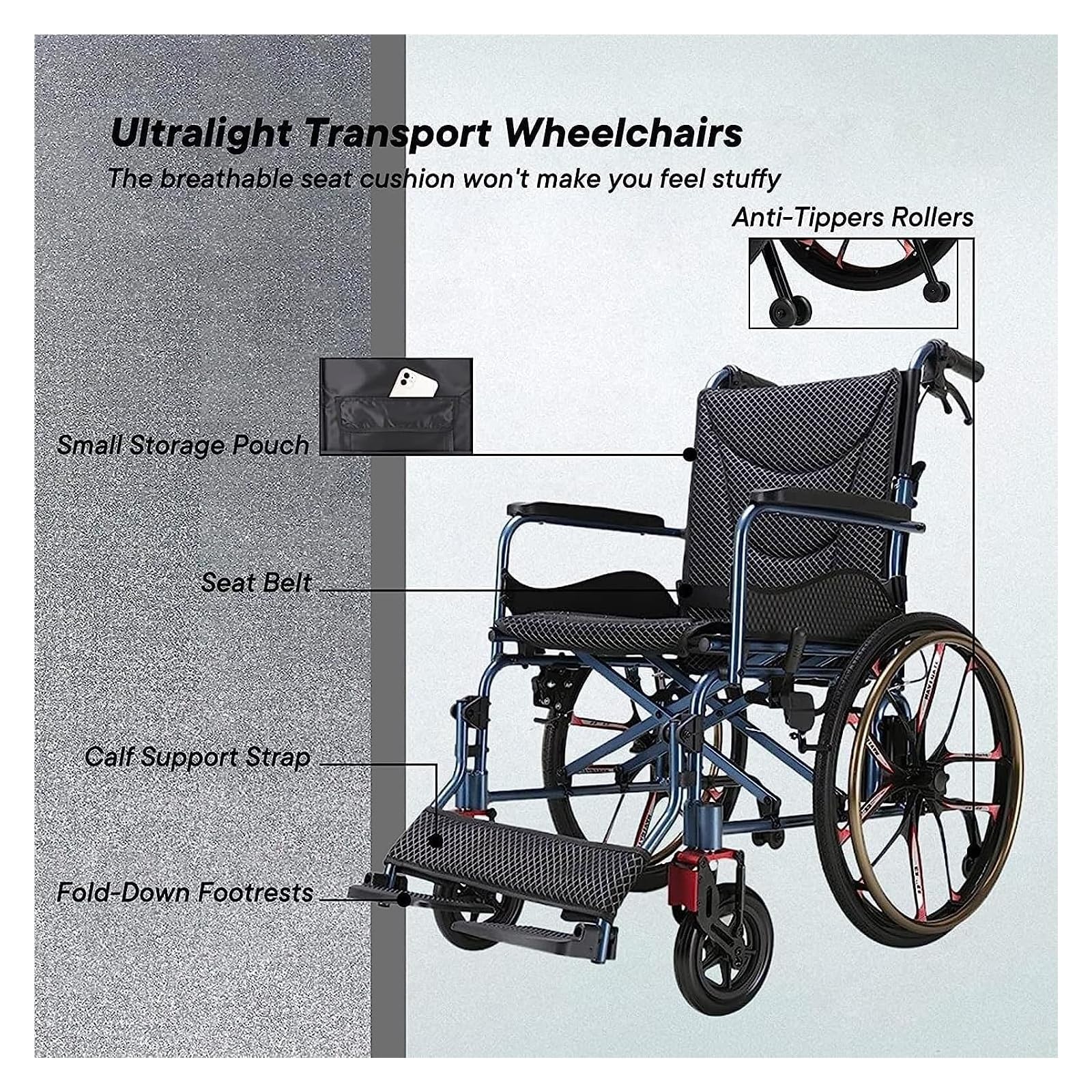 Ultralight Transport Wheelchairs
The breathable seat cushion won't make you feel stuffy

Anti-Tippers Rollers

Small Storage Pouch

Seat Belt

Calf Support Strap

Fold-Down Footrests